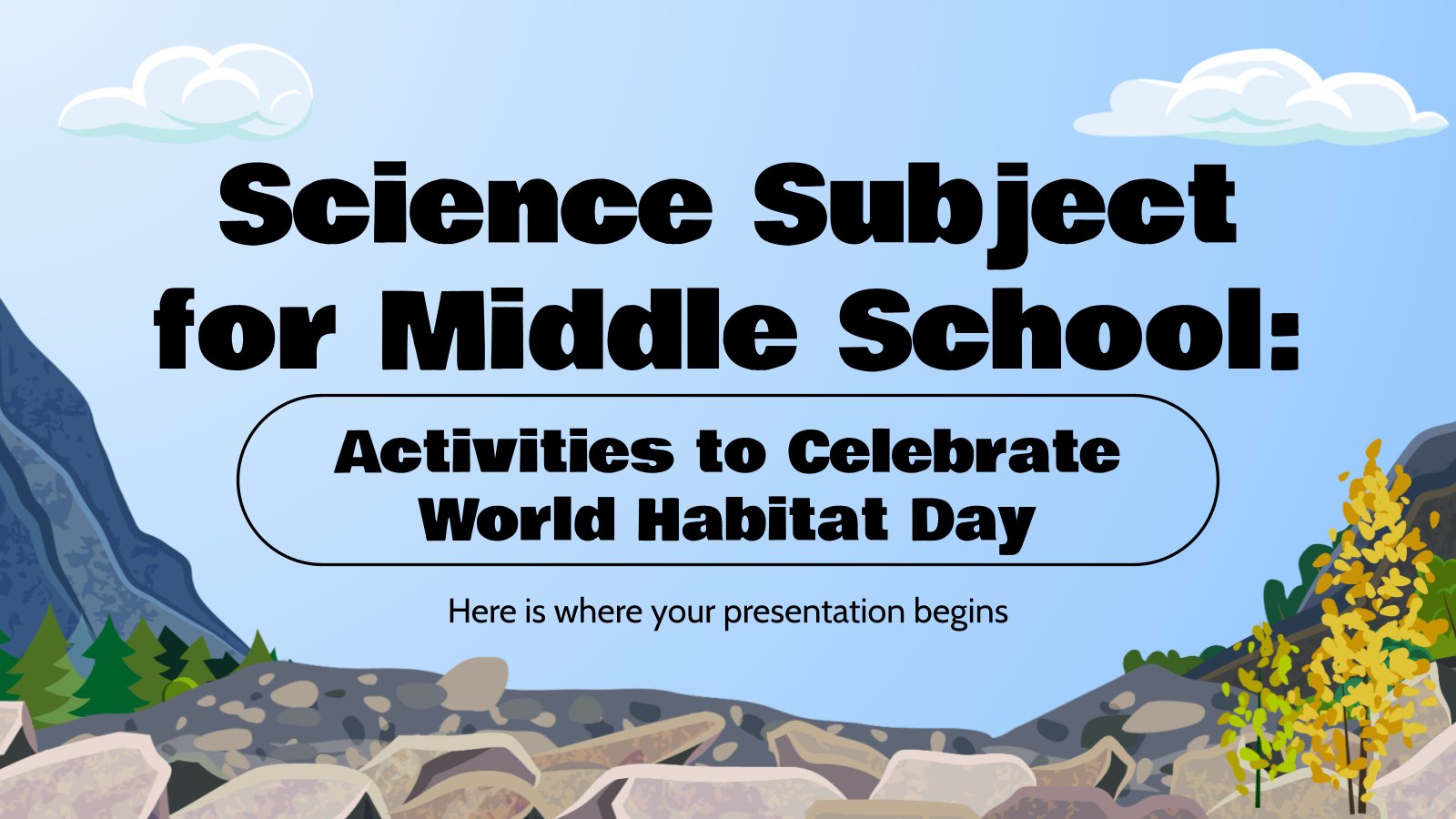 Science Subject for Middle School:

Activities to Celebrate World Habitat Day

Here is where your presentation begins